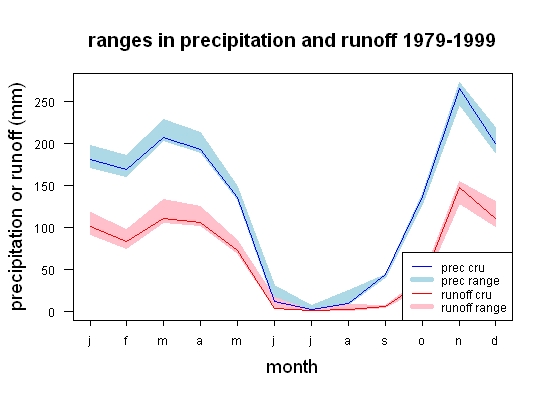 ranges in precipitation and runoff 1979-1999

precipitation or runoff (mm)

250
200
150
100
50
0

prec cru
prec range
runoff cru
runoff range

j f m a m j j a s o n d

month